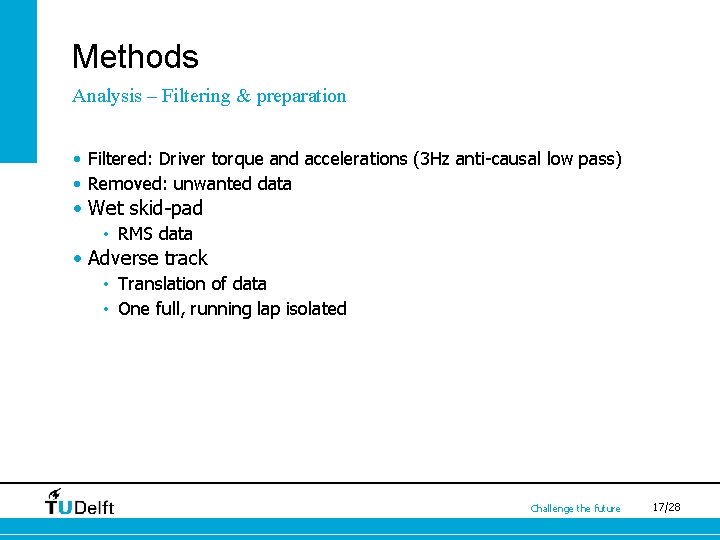 Methods

Analysis – Filtering & preparation

• Filtered: Driver torque and accelerations (3Hz anti-causal low pass)
• Removed: unwanted data
• Wet skid-pad
  • RMS data
• Adverse track
  • Translation of data
  • One full, running lap isolated

TUDelft

Challenge the future

17/28